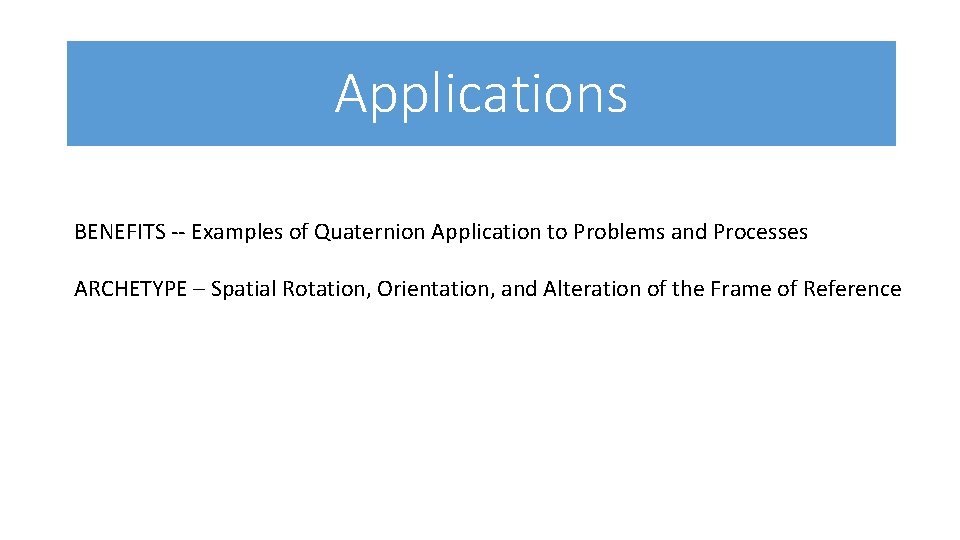 Applications

BENEFITS -- Examples of Quaternion Application to Problems and Processes

ARCHETYPE – Spatial Rotation, Orientation, and Alteration of the Frame of Reference